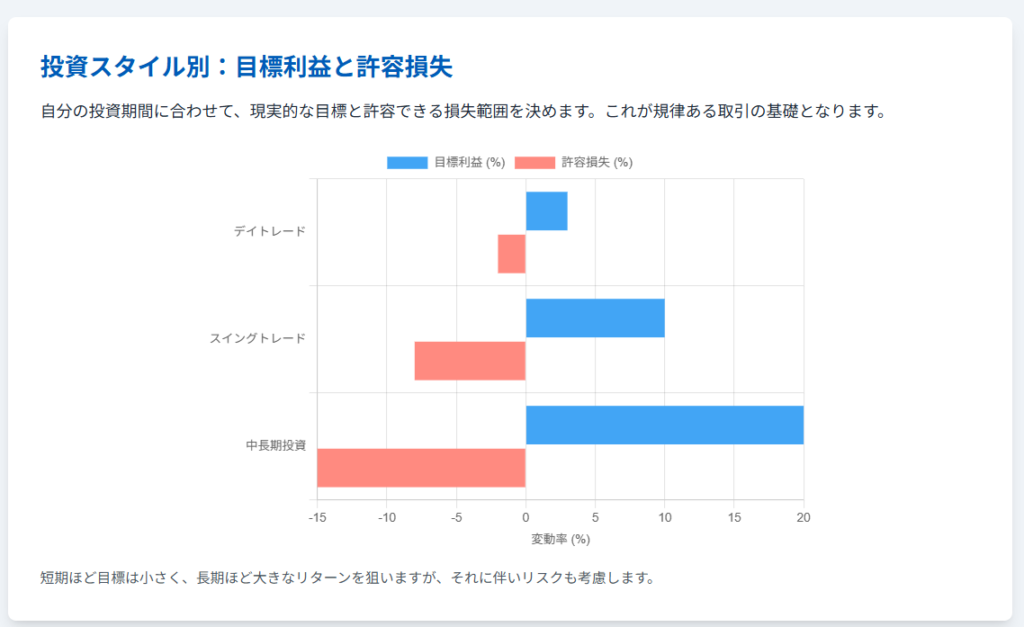 投資スタイル別：目標利益と許容損失

自分の投資期間に合わせて、現実的な目標と許容できる損失範囲を決めます。これが規律ある取引の基礎となります。

目標利益 (%) 許容損失 (%)

デイトレード

スイングトレード

中長期投資

-15 -10 -5 0 5 10 15 20

変動率 (%)

短期ほど目標は小さく、長期ほど大きなリターンを狙いますが、それに伴いリスクも考慮します。